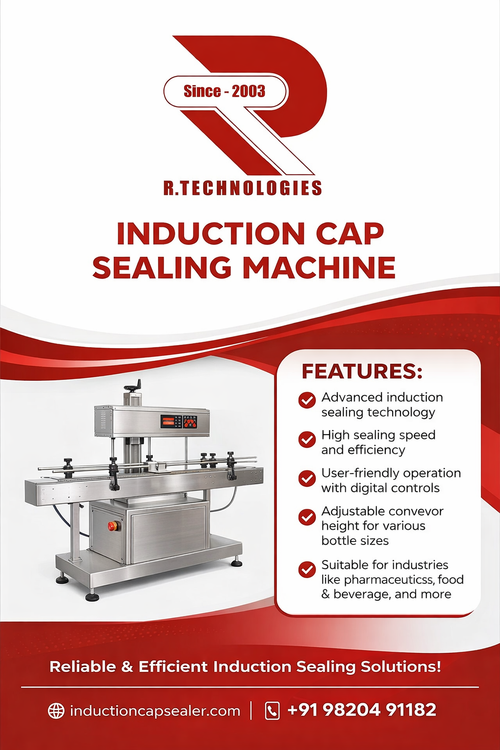 Since - 2003

R.TECHNOLOGIES

INDUCTION CAP SEALING MACHINE

FEATURES:

Advanced induction sealing technology

High sealing speed and efficiency

User-friendly operation with digital controls

Adjustable convevor height for various bottle sizes

Suitable for industries like pharmaceuticss, food & beverage, and more

Reliable & Efficient Induction Sealing Solutions!

inductioncapsealer.com | +91 98204 91182